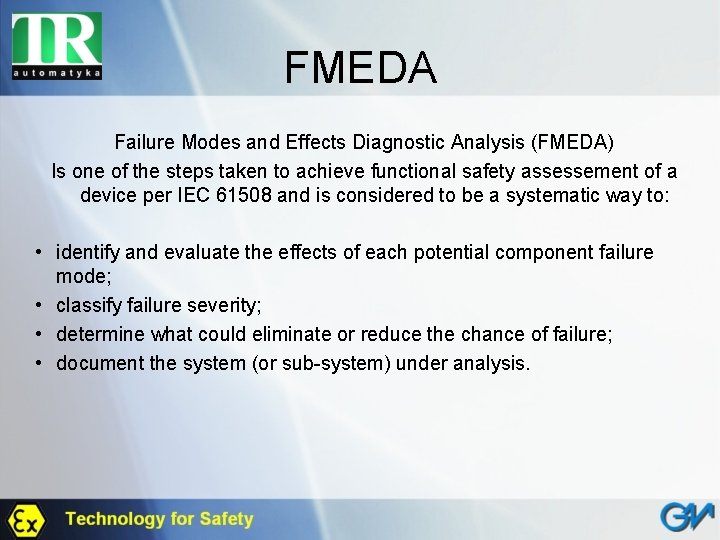 TR automatyka

FMEDA

Failure Modes and Effects Diagnostic Analysis (FMEDA)
Is one of the steps taken to achieve functional safety assessement of a device per IEC 61508 and is considered to be a systematic way to:

• identify and evaluate the effects of each potential component failure mode;
• classify failure severity;
• determine what could eliminate or reduce the chance of failure;
• document the system (or sub-system) under analysis.

Ex Technology for Safety

GM